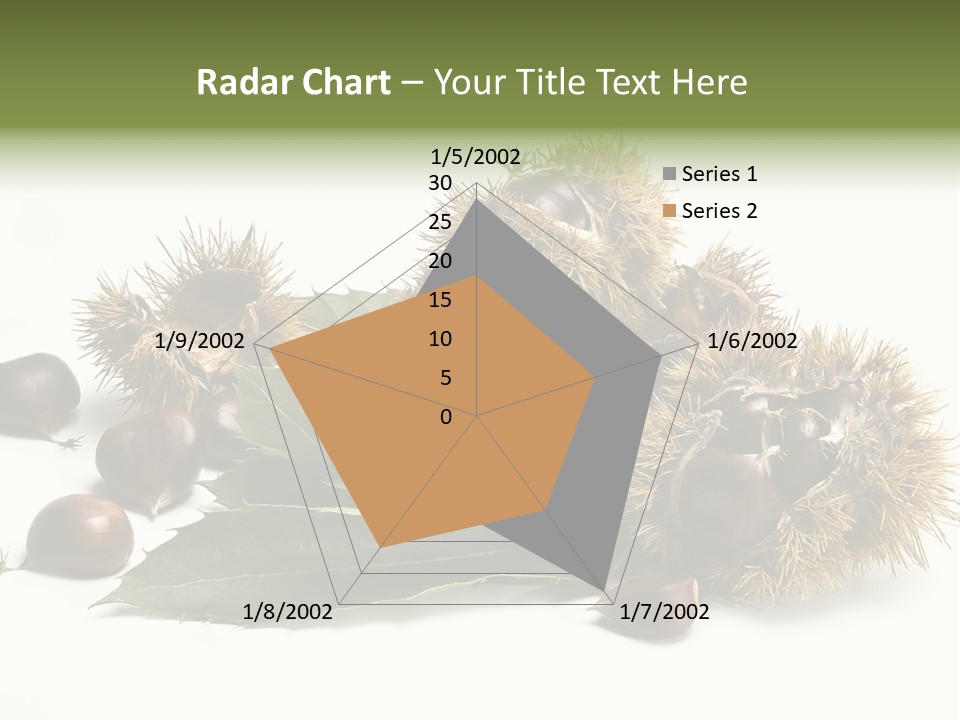 Radar Chart – Your Title Text Here

1/5/2002
30
25
20
15
10
5
0
1/6/2002
1/7/2002
1/8/2002
1/9/2002

Series 1
Series 2